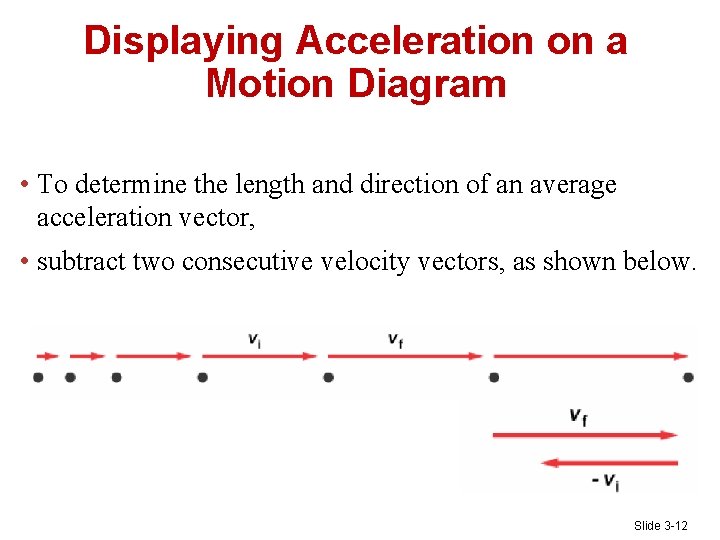 Displaying Acceleration on a Motion Diagram

• To determine the length and direction of an average acceleration vector,

• subtract two consecutive velocity vectors, as shown below.

$v_i$

$v_f$

$v_f$

$-v_i$

Slide 3-12